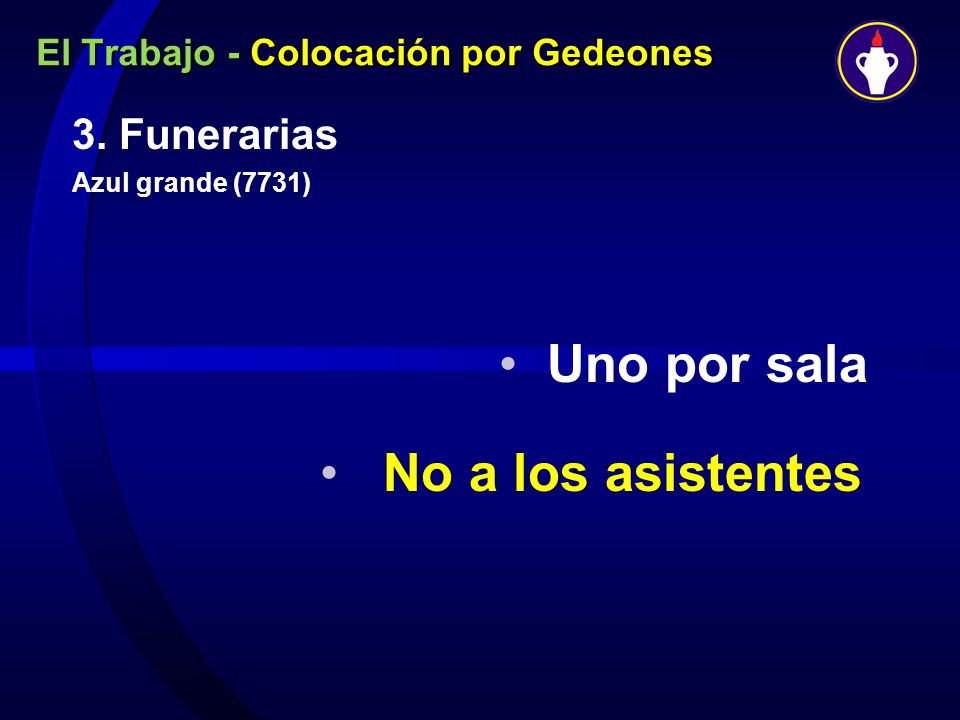 El Trabajo - Colocación por Gedeones

3. Funerarias
Azul grande (7731)

• Uno por sala
• No a los asistentes